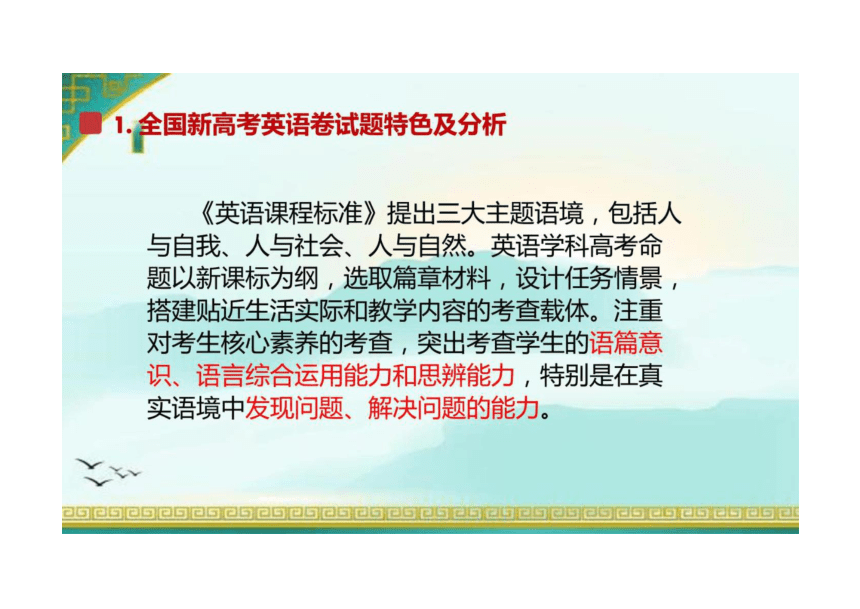 1. 全国新高考英语卷试题特色及分析

《英语课程标准》提出三大主题语境，包括人与自我、人与社会、人与自然。英语学科高考命题以新课标为纲，选取篇章材料，设计任务情景，搭建贴近生活实际和教学内容的考查载体。注重对考生核心素养的考查，突出考查学生的语篇意识、语言综合运用能力和思辨能力，特别是在真实语境中发现问题、解决问题的能力。